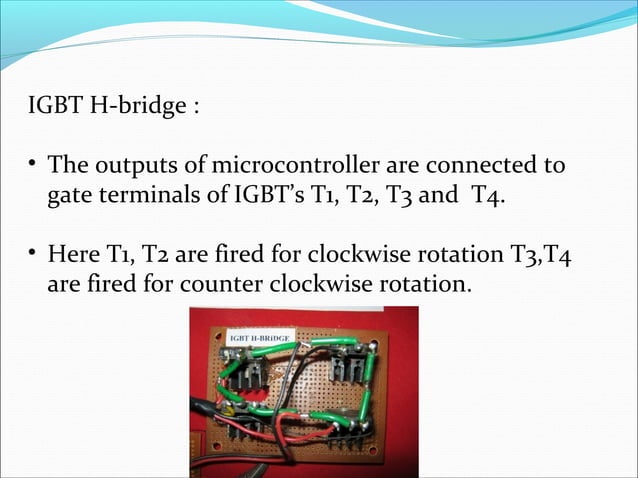 IGBT H-bridge :

• The outputs of microcontroller are connected to gate terminals of IGBT's T1, T2, T3 and T4.

• Here T1, T2 are fired for clockwise rotation T3,T4 are fired for counter clockwise rotation.

IGBT H-BRIDGE